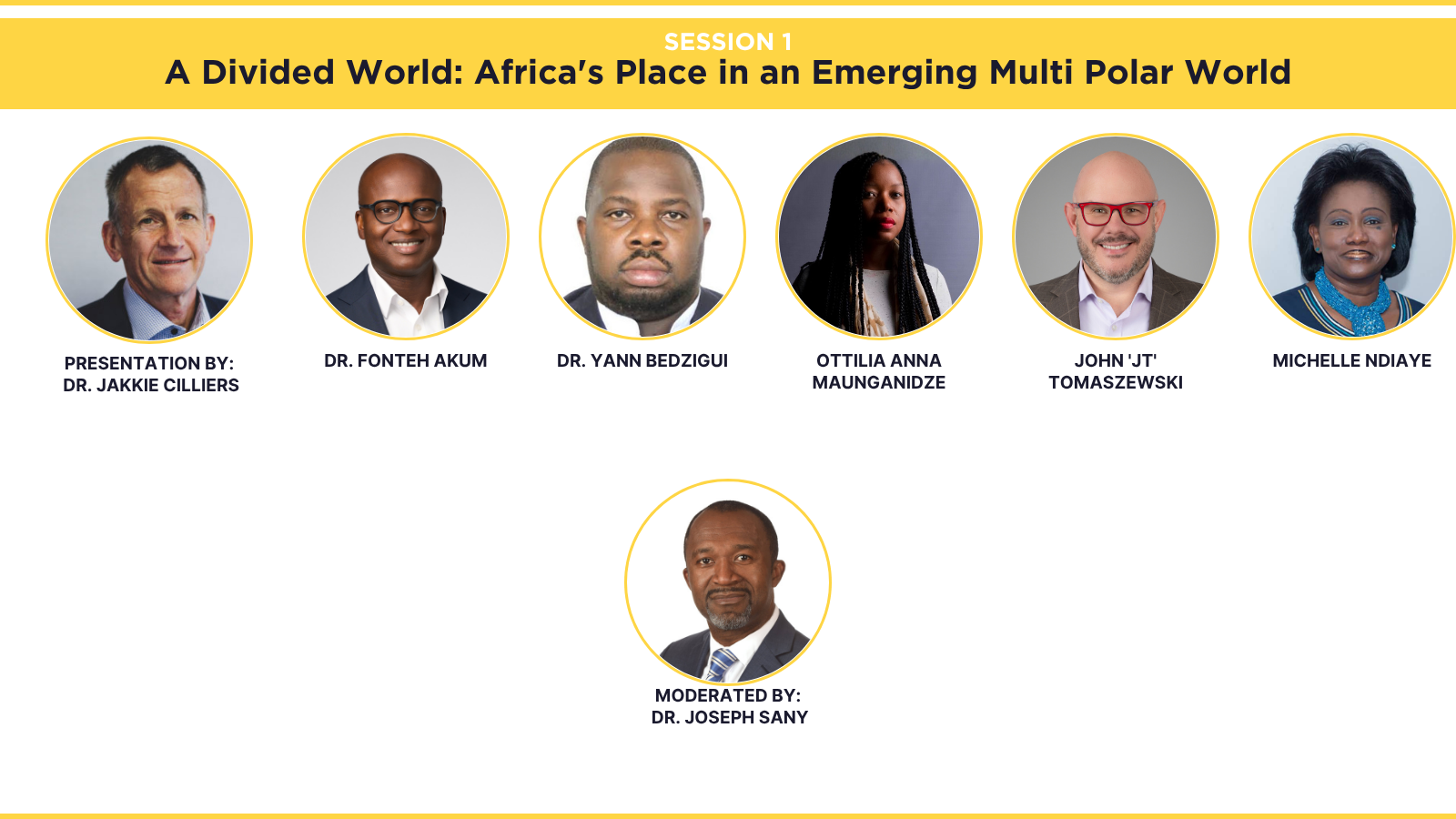 SESSION 1
A Divided World: Africa's Place in an Emerging Multi Polar World

PRESENTATION BY:
DR. JAKKIE CILLIERS

DR. FONTEH AKUM

DR. YANN BEDZIGUI

OTTILIA ANNA MAUNGANIDZE

JOHN 'JT' TOMASZEWSKI

MICHELLE NDIAYE

MODERATED BY:
DR. JOSEPH SANY